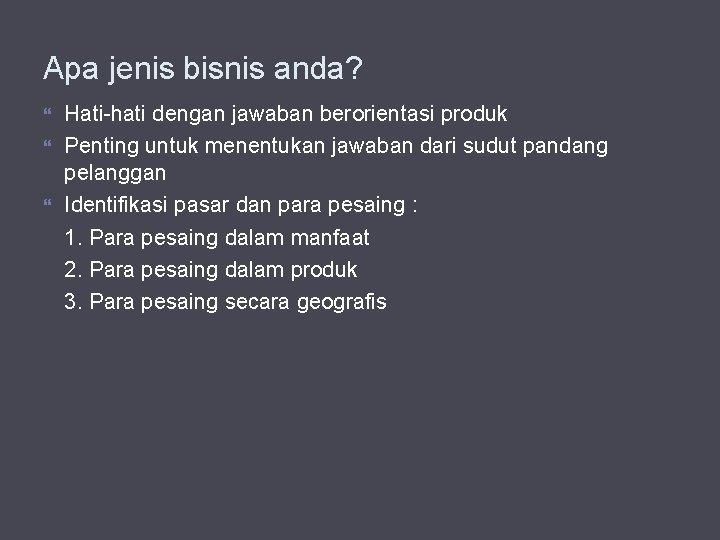 Apa jenis bisnis anda?

Hati-hati dengan jawaban berorientasi produk

Penting untuk menentukan jawaban dari sudut pandang pelanggan

Identifikasi pasar dan para pesaing :

1. Para pesaing dalam manfaat

2. Para pesaing dalam produk

3. Para pesaing secara geografis